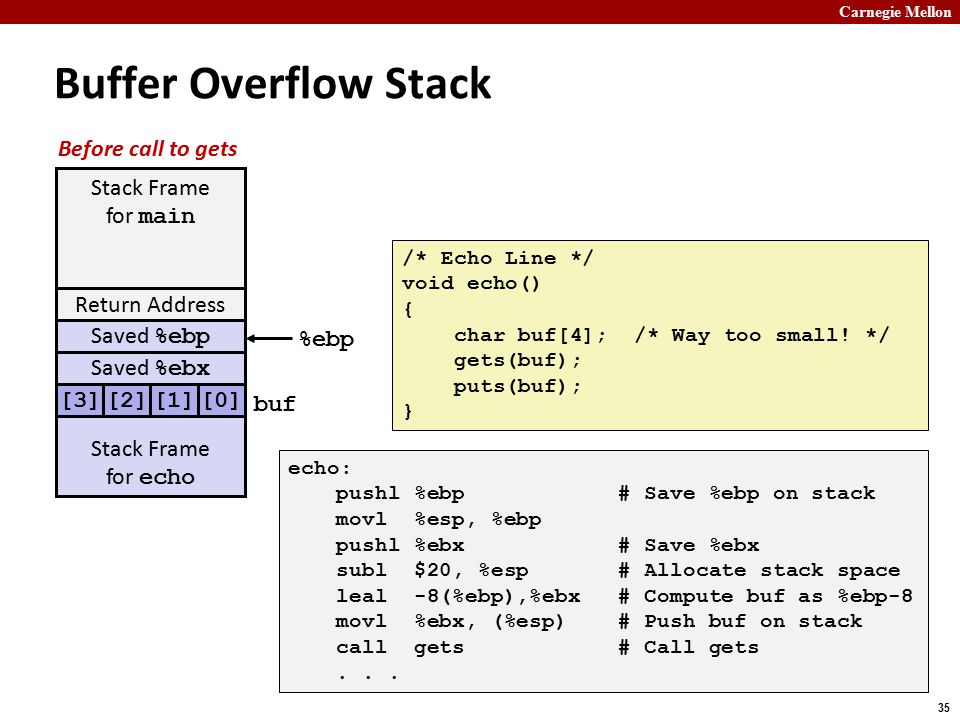 Carnegie Mellon

Buffer Overflow Stack

Before call to gets

Stack Frame for main

Return Address

Saved %ebp

Saved %ebx

[3] [2] [1] [0]

Stack Frame for echo

%ebp

buf

/* Echo Line */
void echo()
{
    char buf[4];  /* Way too small! */
    gets(buf);
    puts(buf);
}

echo:
    pushl %ebp            # Save %ebp on stack
    movl  %esp, %ebp
    pushl %ebx            # Save %ebx
    subl  $20, %esp       # Allocate stack space
    leal  -8(%ebp),%ebx   # Compute buf as %ebp-8
    movl  %ebx, (%esp)    # Push buf on stack
    call  gets            # Call gets
    . . .

35